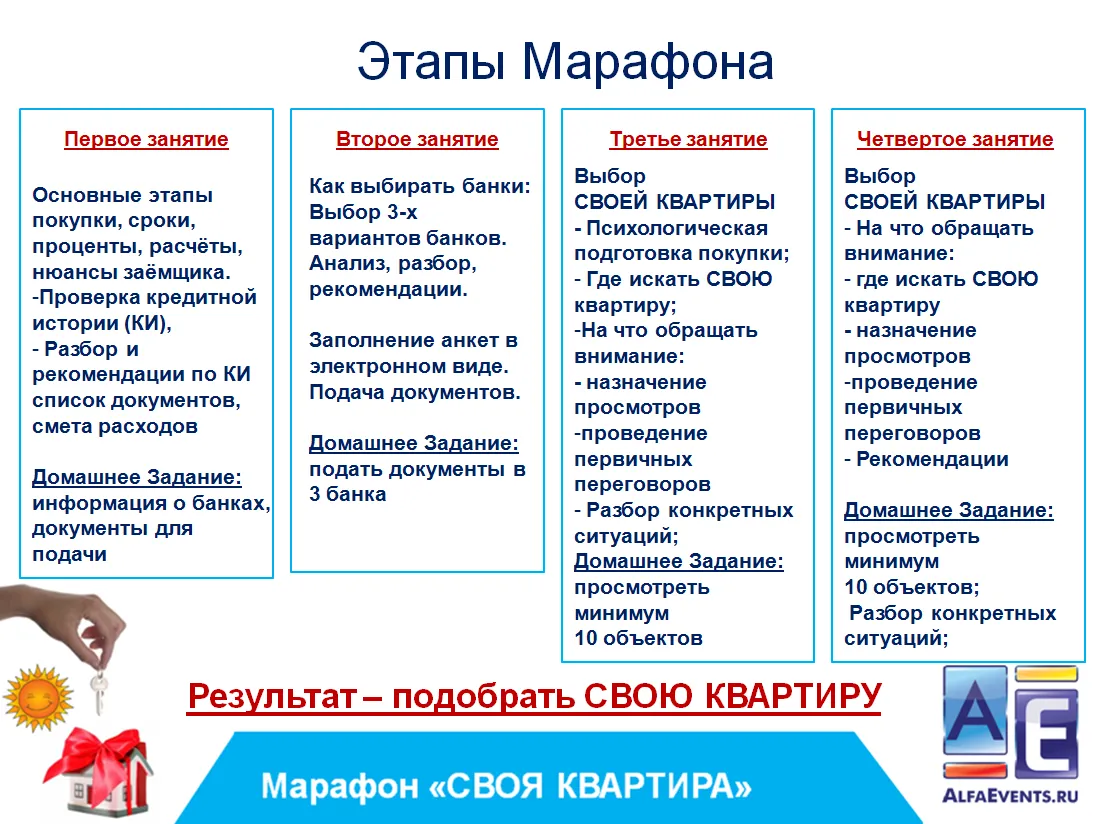 Этапы Марафона

Первое занятие

Основные этапы покупки, сроки, проценты, расчёты, нюансы заёмщика.
-Проверка кредитной истории (КИ),
- Разбор и рекомендации по КИ список документов, смета расходов

Домашнее Задание: информация о банках, документы для подачи

Второе занятие

Как выбирать банки: Выбор 3-х вариантов банков. Анализ, разбор, рекомендации.

Заполнение анкет в электронном виде. Подача документов.

Домашнее Задание: подать документы в 3 банка

Третье занятие

Выбор
СВОЕЙ КВАРТИРЫ
- Психологическая подготовка покупки;
- Где искать СВОЮ квартиру;
-На что обращать внимание:
- назначение просмотров
-проведение первичных переговоров
- Разбор конкретных ситуаций;
Домашнее Задание: просмотреть минимум
10 объектов

Четвертое занятие

Выбор
СВОЕЙ КВАРТИРЫ
- На что обращать внимание:
- где искать СВОЮ квартиру
- назначение просмотров
-проведение первичных переговоров
- Рекомендации

Домашнее Задание: просмотреть минимум
10 объектов;
Разбор конкретных ситуаций;

Результат – подобрать СВОЮ КВАРТИРУ

Марафон «СВОЯ КВАРТИРА»

AE
ALFAEVENTS.RU